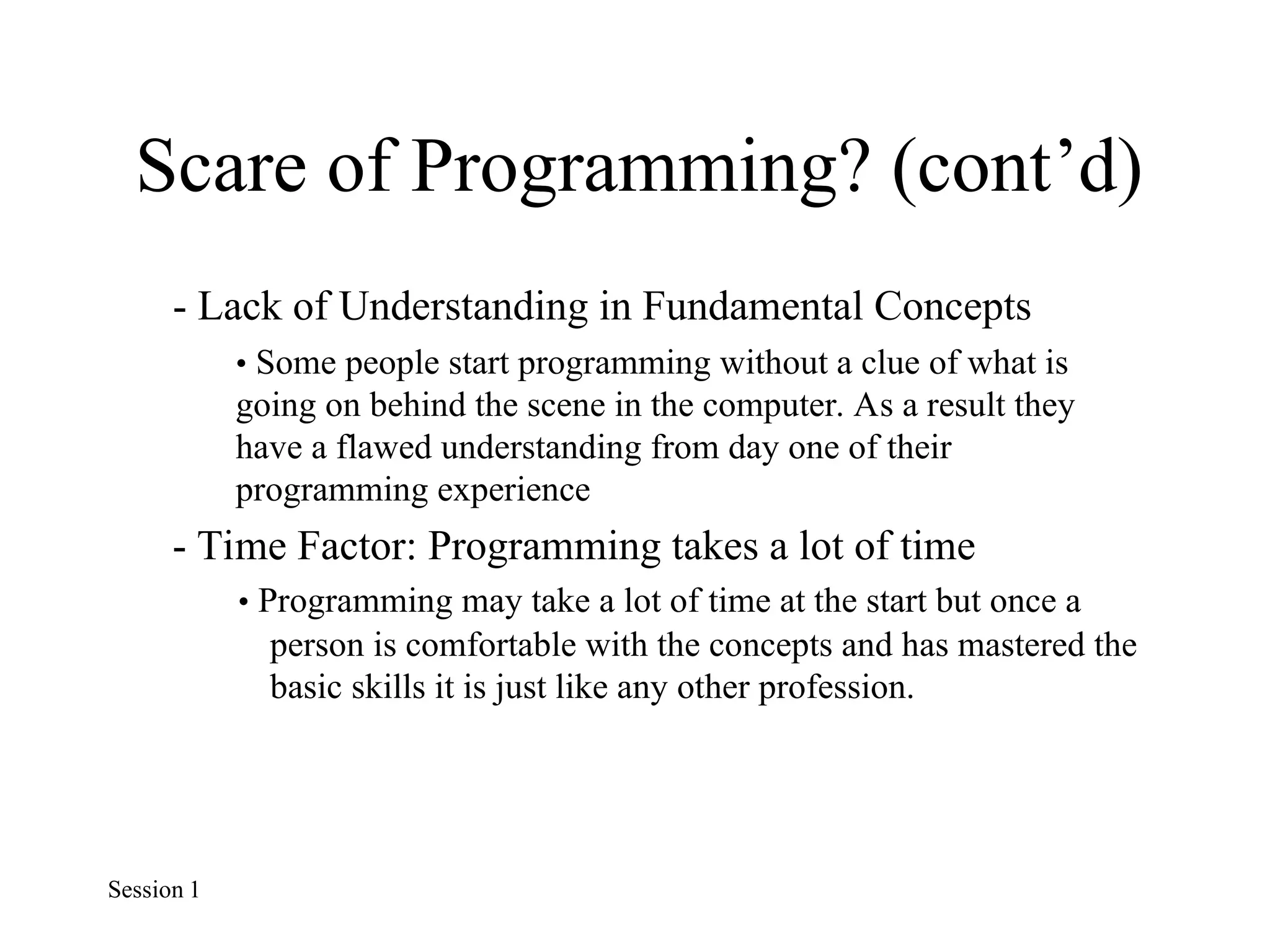 Scare of Programming? (cont’d)

- Lack of Understanding in Fundamental Concepts

• Some people start programming without a clue of what is going on behind the scene in the computer. As a result they have a flawed understanding from day one of their programming experience

- Time Factor: Programming takes a lot of time

• Programming may take a lot of time at the start but once a person is comfortable with the concepts and has mastered the basic skills it is just like any other profession.

Session 1